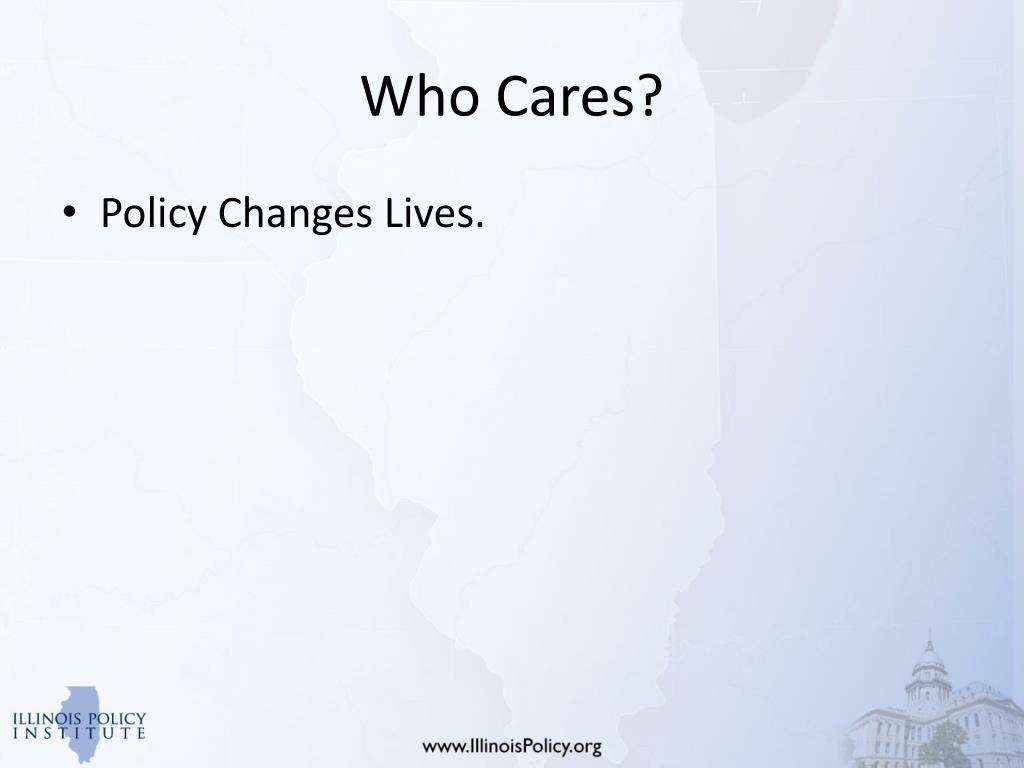 Who Cares?

• Policy Changes Lives.

ILLINOIS POLICY
INSTITUTE

www.IllinoisPolicy.org